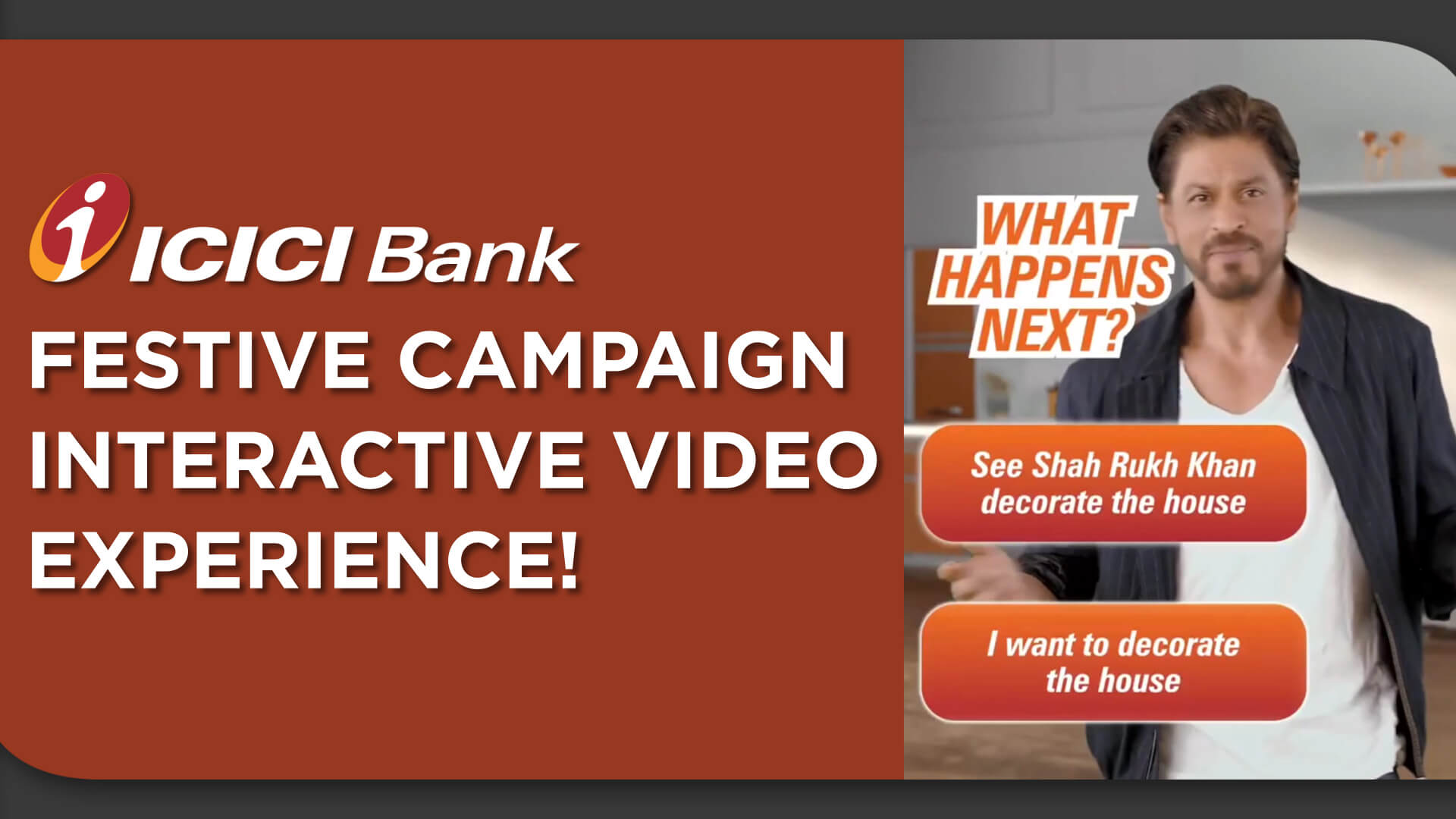 ICICI Bank

FESTIVE CAMPAIGN INTERACTIVE VIDEO EXPERIENCE!

WHAT HAPPENS NEXT?

See Shah Rukh Khan decorate the house

I want to decorate the house